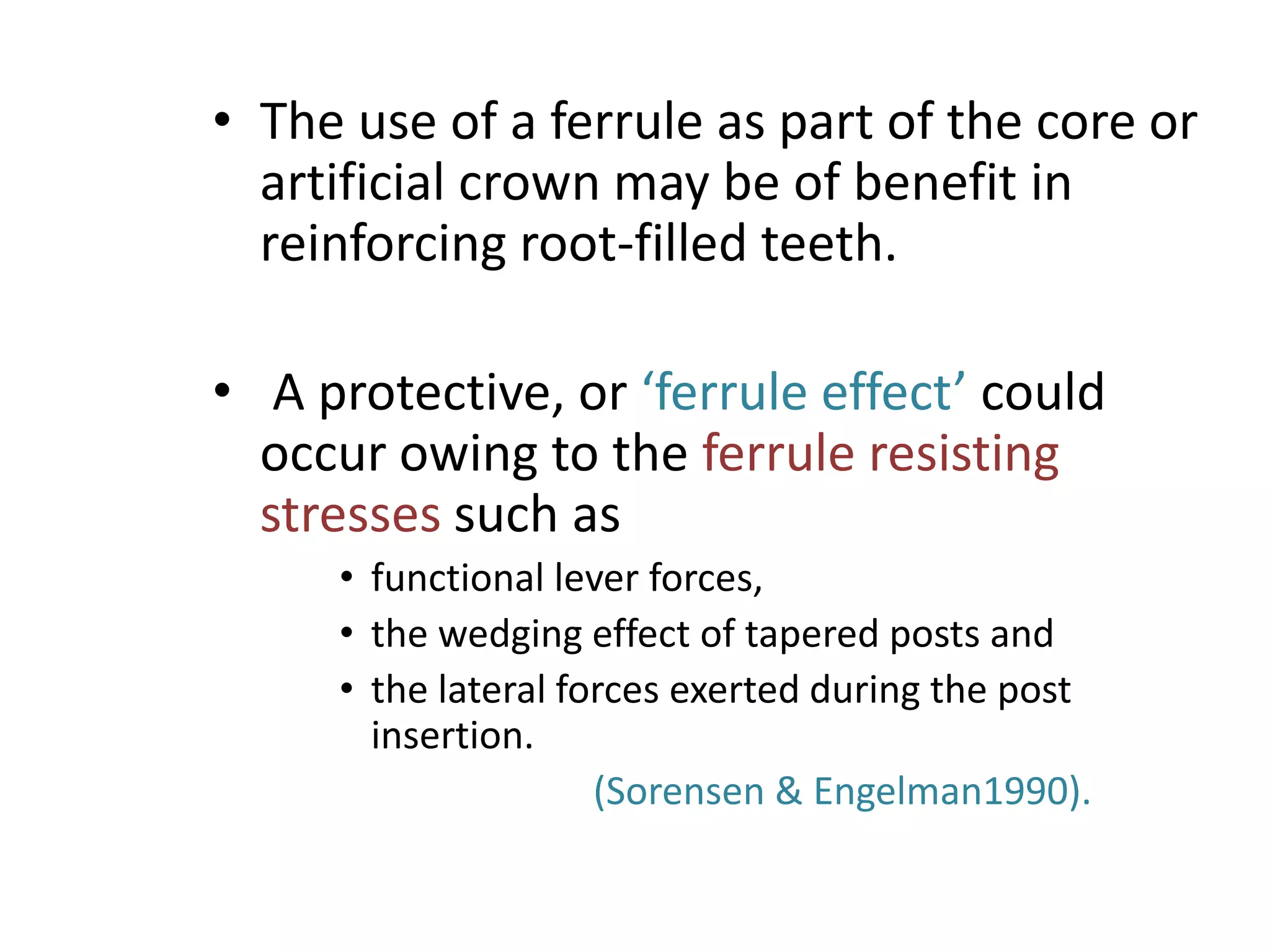 • The use of a ferrule as part of the core or artificial crown may be of benefit in reinforcing root-filled teeth.

• A protective, or ‘ferrule effect’ could occur owing to the ferrule resisting stresses such as

• functional lever forces,
• the wedging effect of tapered posts and
• the lateral forces exerted during the post insertion.

(Sorensen & Engelman1990).